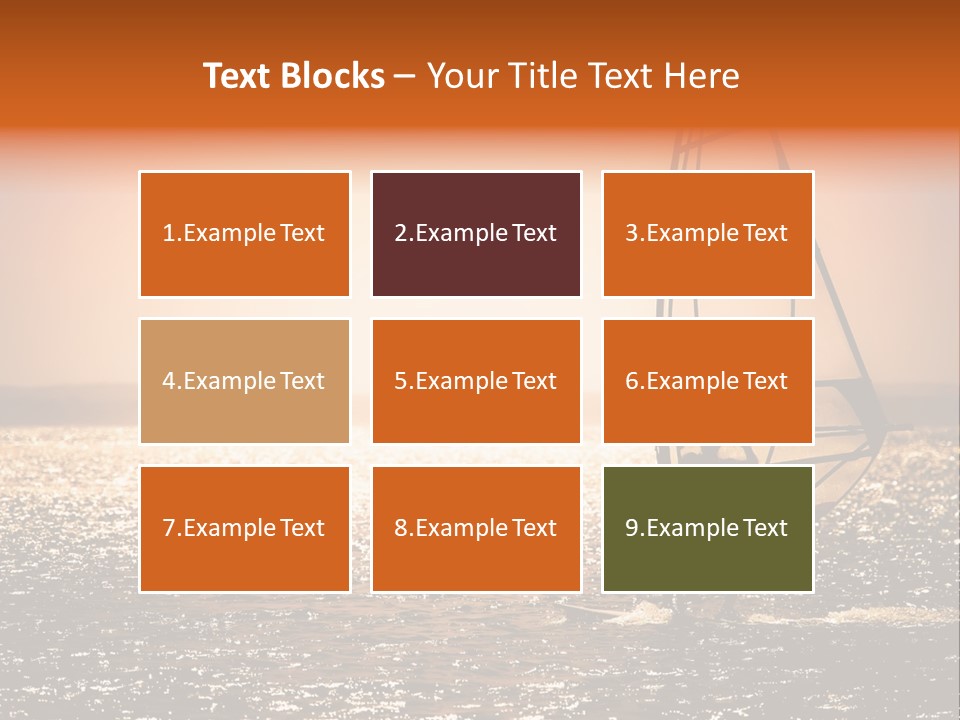 Text Blocks – Your Title Text Here

1.Example Text

2.Example Text

3.Example Text

4.Example Text

5.Example Text

6.Example Text

7.Example Text

8.Example Text

9.Example Text